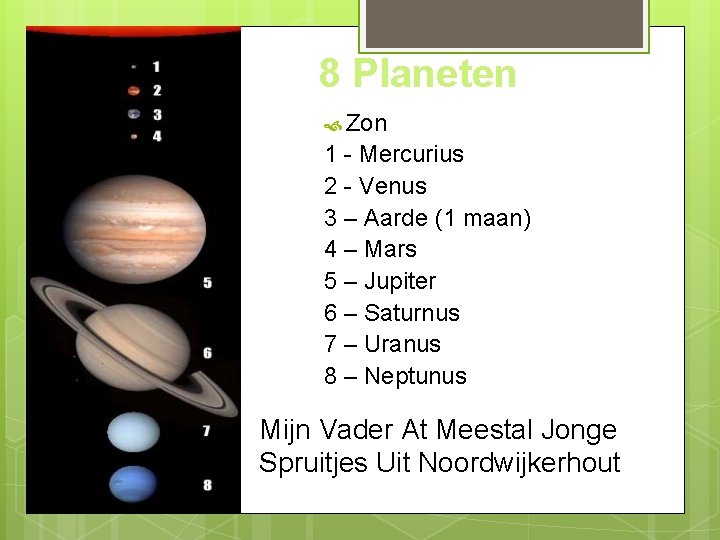 1
2
3
4
5
6
7
8

8 Planeten

Zon
1 - Mercurius
2 - Venus
3 – Aarde (1 maan)
4 – Mars
5 – Jupiter
6 – Saturnus
7 – Uranus
8 – Neptunus

Mijn Vader At Meestal Jonge Spruitjes Uit Noordwijkerhout